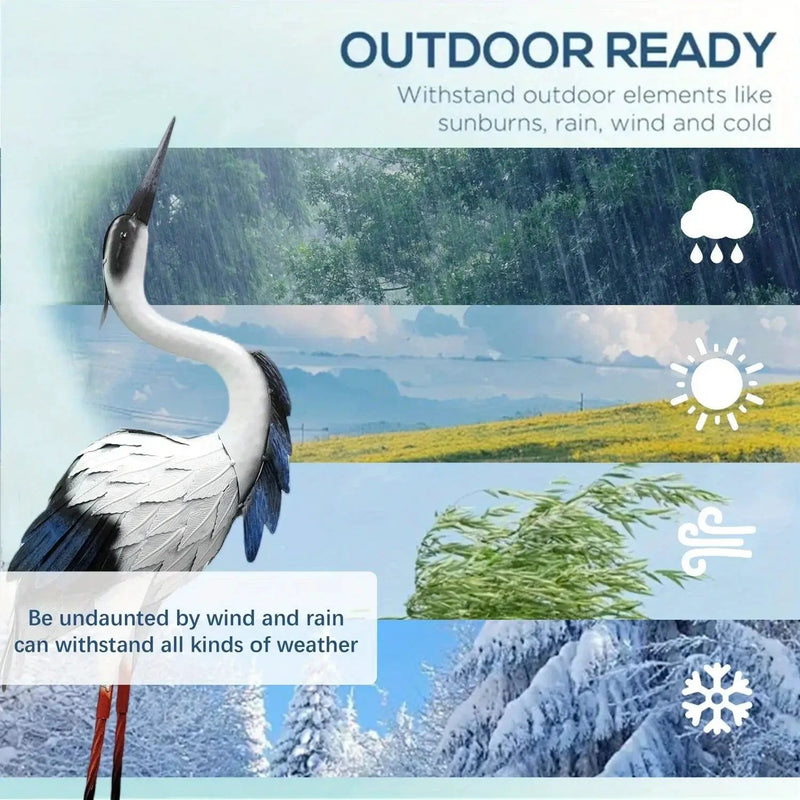 OUTDOOR READY

Withstand outdoor elements like sunburns, rain, wind and cold

Be undaunted by wind and rain can withstand all kinds of weather